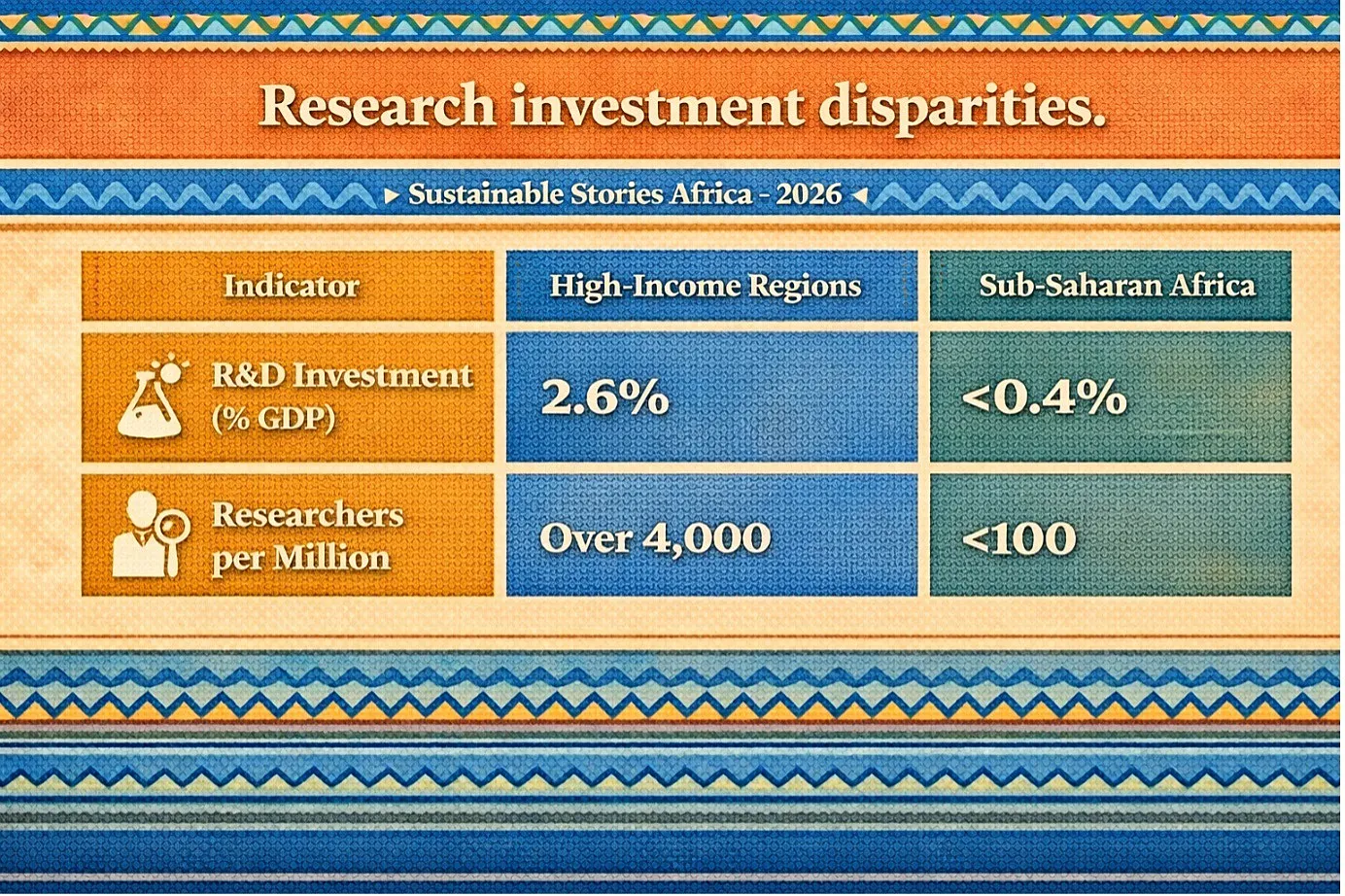 Research investment disparities.

▸ Sustainable Stories Africa - 2026 ◂

| Indicator | High-Income Regions | Sub-Saharan Africa |
|---|---|---|
| R&D Investment (% GDP) | 2.6% | <0.4% |
| Researchers per Million | Over 4,000 | <100 |